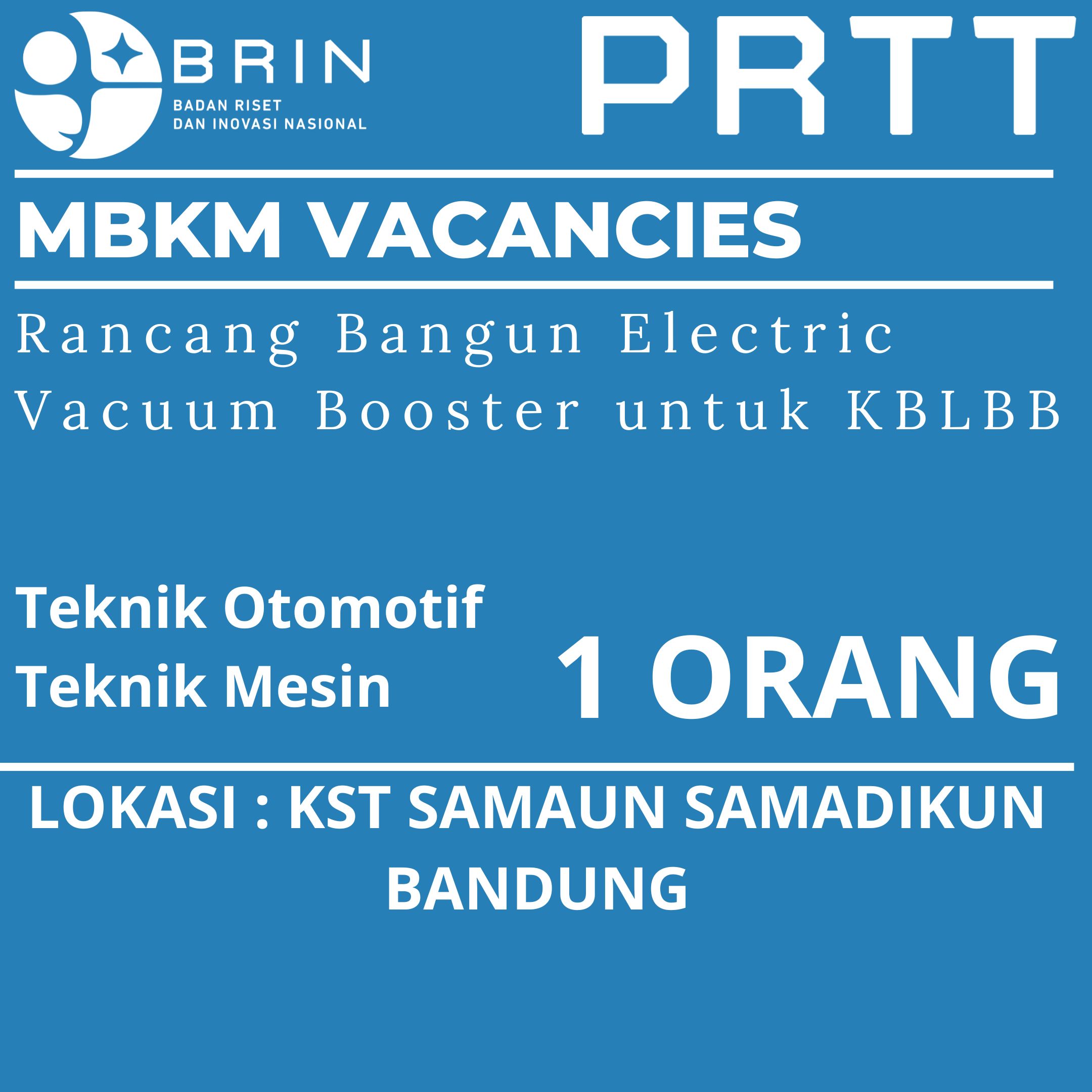 BRIN
BADAN RISET
DAN INOVASI NASIONAL

PRTT

MBKM VACANCIES

Rancang Bangun Electric Vacuum Booster untuk KBLBB

Teknik Otomotif
Teknik Mesin

1 ORANG

LOKASI : KST SAMAUN SAMADIKUN BANDUNG